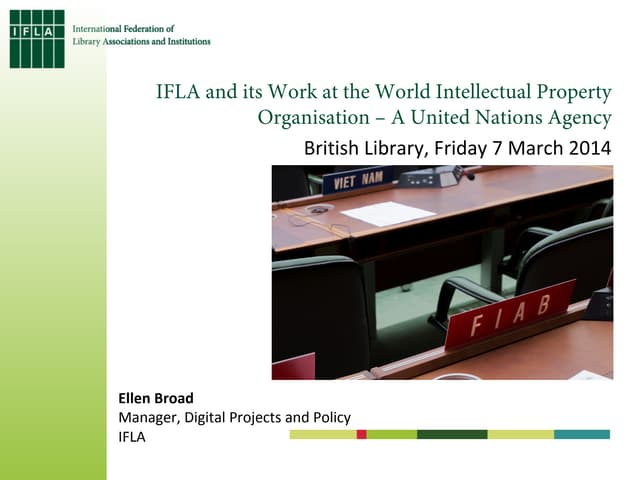 IFLA

International Federation of Library Associations and Institutions

IFLA and its Work at the World Intellectual Property Organisation – A United Nations Agency

British Library, Friday 7 March 2014

VIET NAM

FIAB

Ellen Broad
Manager, Digital Projects and Policy
IFLA